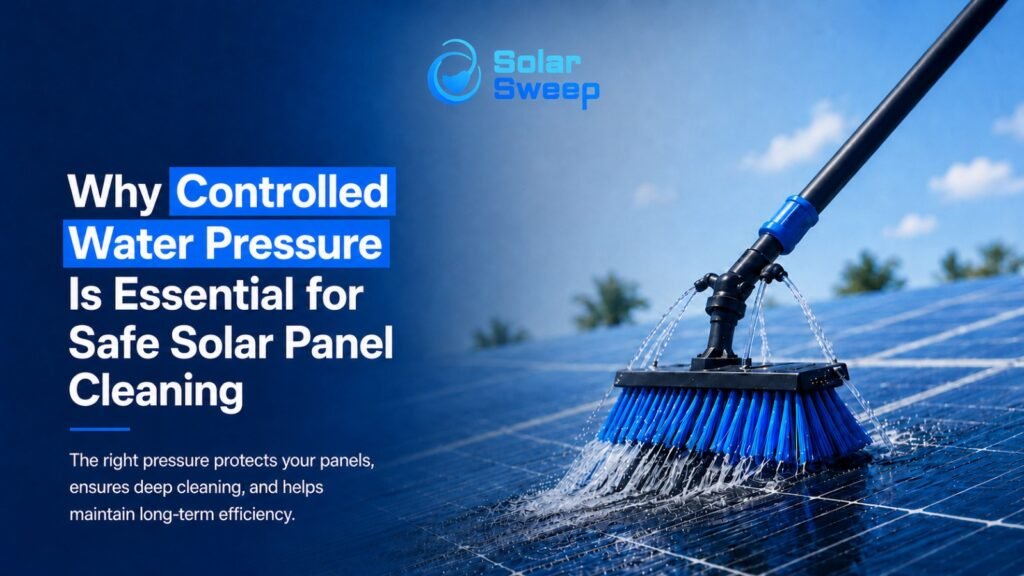 Solar Sweep

Why Controlled Water Pressure Is Essential for Safe Solar Panel Cleaning

The right pressure protects your panels, ensures deep cleaning, and helps maintain long-term efficiency.